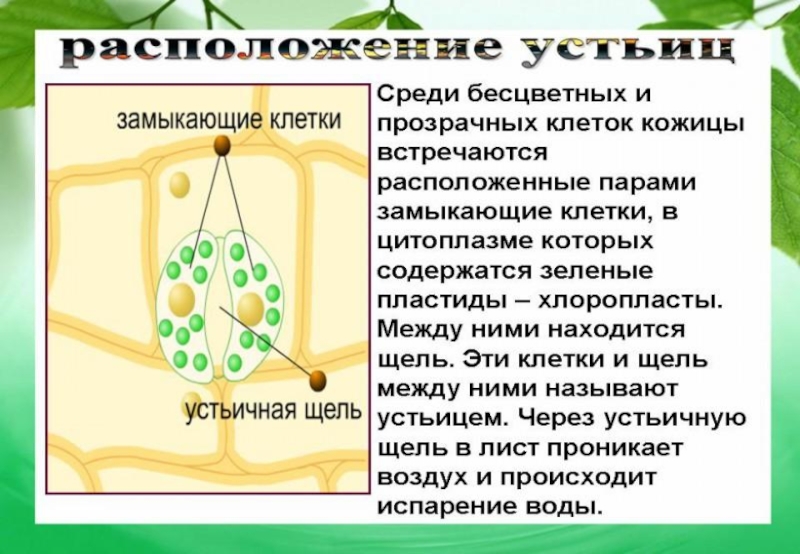 расположение устьиц

замыкающие клетки

устьичная щель

Среди бесцветных и прозрачных клеток кожицы встречаются расположенные парами замыкающие клетки, в цитоплазме которых содержатся зеленые пластиды – хлоропласты. Между ними находится щель. Эти клетки и щель между ними называют устьицем. Через устьичную щель в лист проникает воздух и происходит испарение воды.